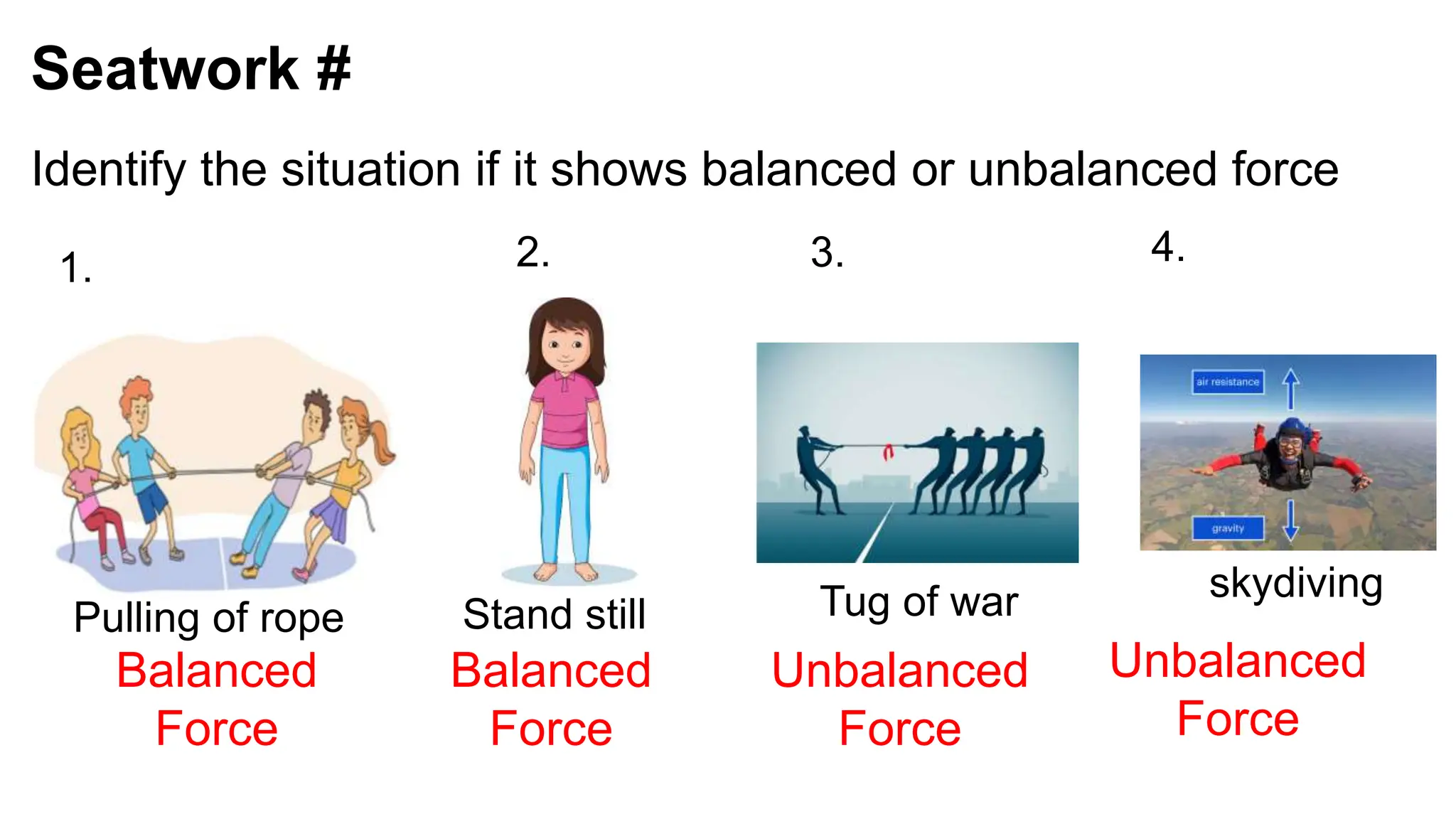 Seatwork #

Identify the situation if it shows balanced or unbalanced force

1.

Pulling of rope
Balanced Force

2.

Stand still
Balanced Force

3.

Tug of war
Unbalanced Force

4.

air resistance

gravity

skydiving
Unbalanced Force